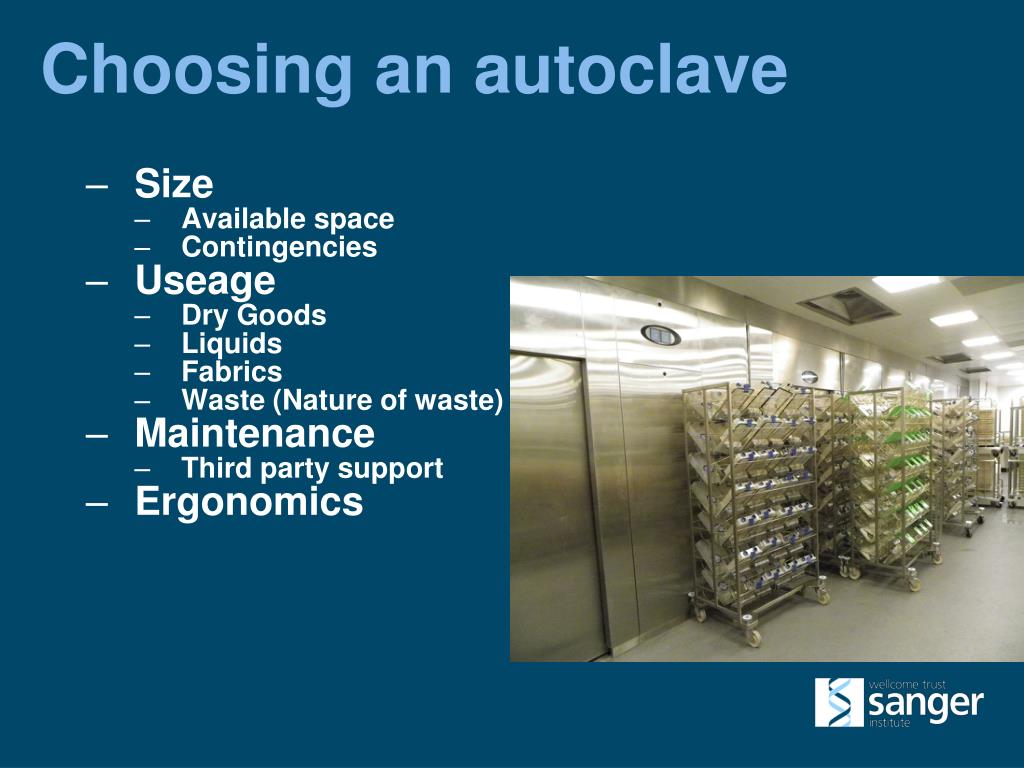 Choosing an autoclave

– Size
  – Available space
  – Contingencies
– Useage
  – Dry Goods
  – Liquids
  – Fabrics
  – Waste (Nature of waste)
– Maintenance
  – Third party support
– Ergonomics

wellcome trust
sanger
institute